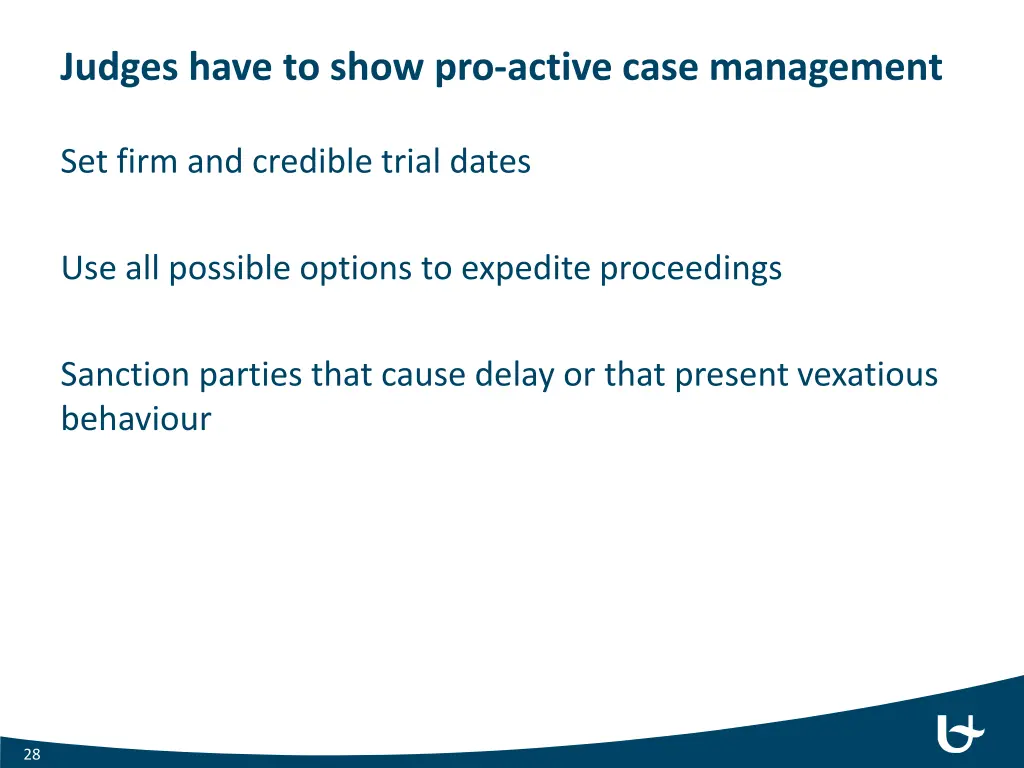 Judges have to show pro-active case management

Set firm and credible trial dates

Use all possible options to expedite proceedings

Sanction parties that cause delay or that present vexatious behaviour

28